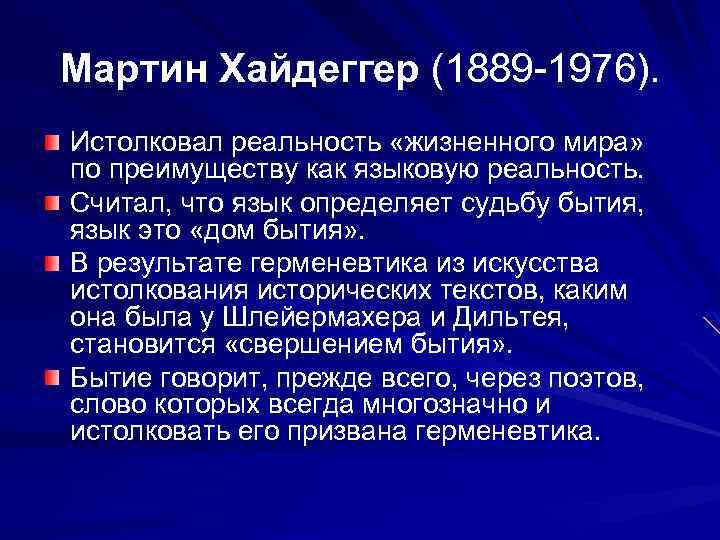 Мартин Хайдеггер (1889-1976).

Истолковал реальность «жизненного мира» по преимуществу как языковую реальность.

Считал, что язык определяет судьбу бытия, язык это «дом бытия».

В результате герменевтика из искусства истолкования исторических текстов, каким она была у Шлейермахера и Дильтея, становится «свершением бытия».

Бытие говорит, прежде всего, через поэтов, слово которых всегда многозначно и истолковать его призвана герменевтика.